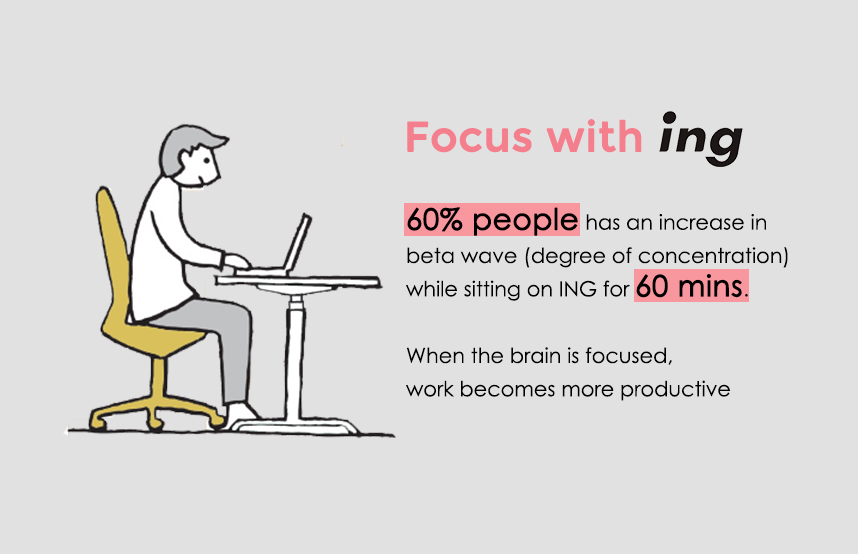 Focus with ing

60% people has an increase in beta wave (degree of concentration) while sitting on ING for 60 mins.

When the brain is focused, work becomes more productive